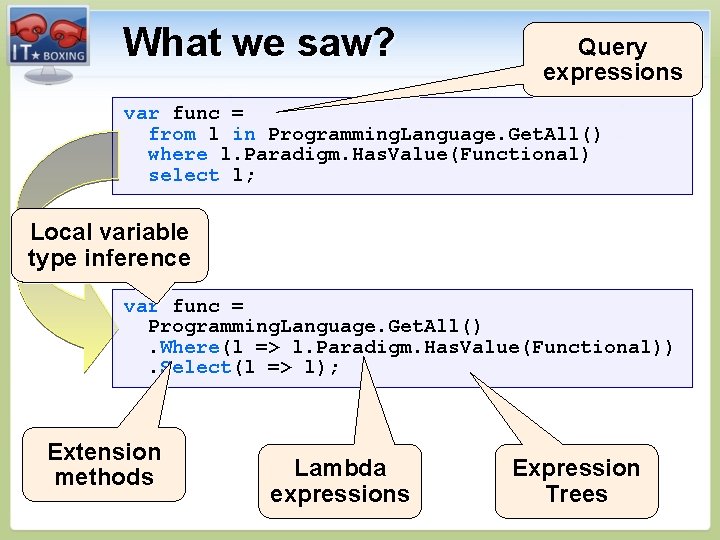 IT★BOXING

What we saw?

Query expressions

var func =
  from l in ProgrammingLanguage.GetAll()
  where l.Paradigm.HasValue(Functional)
  select l;

Local variable type inference

var func =
  ProgrammingLanguage.GetAll()
  .Where(l => l.Paradigm.HasValue(Functional))
  .Select(l => l);

Extension methods

Lambda expressions

Expression Trees